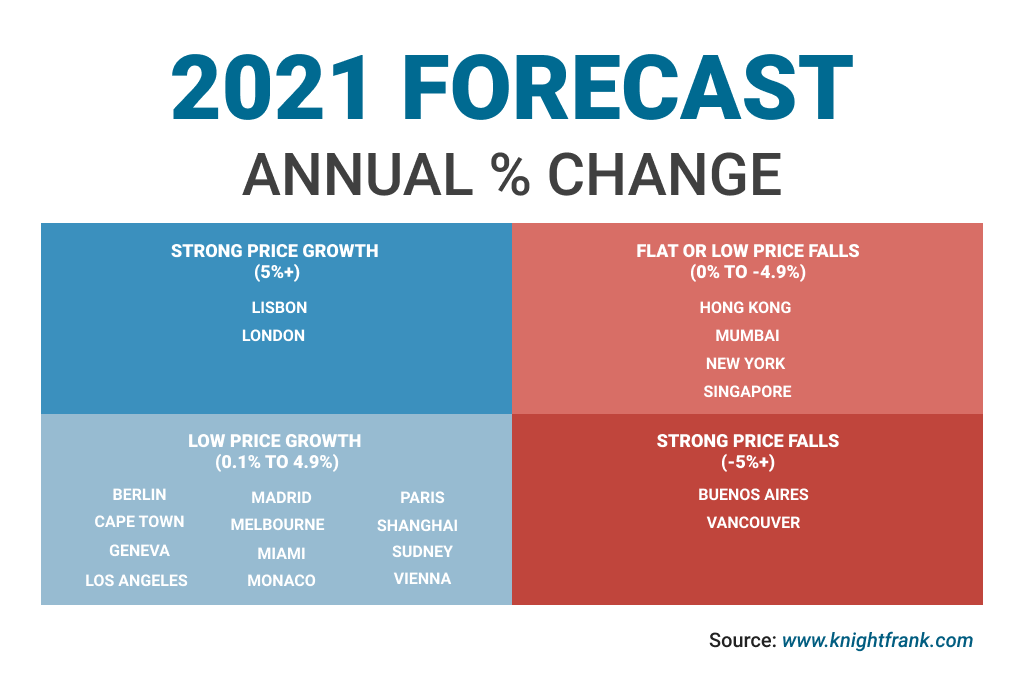 2021 FORECAST
ANNUAL % CHANGE

STRONG PRICE GROWTH
(5%+)
LISBON
LONDON

FLAT OR LOW PRICE FALLS
(0% TO -4.9%)
HONG KONG
MUMBAI
NEW YORK
SINGAPORE

LOW PRICE GROWTH
(0.1% TO 4.9%)
BERLIN
CAPE TOWN
GENEVA
LOS ANGELES
MADRID
MELBOURNE
MIAMI
MONACO
PARIS
SHANGHAI
SUDNEY
VIENNA

STRONG PRICE FALLS
(-5%+)
BUENOS AIRES
VANCOUVER

Source: www.knightfrank.com